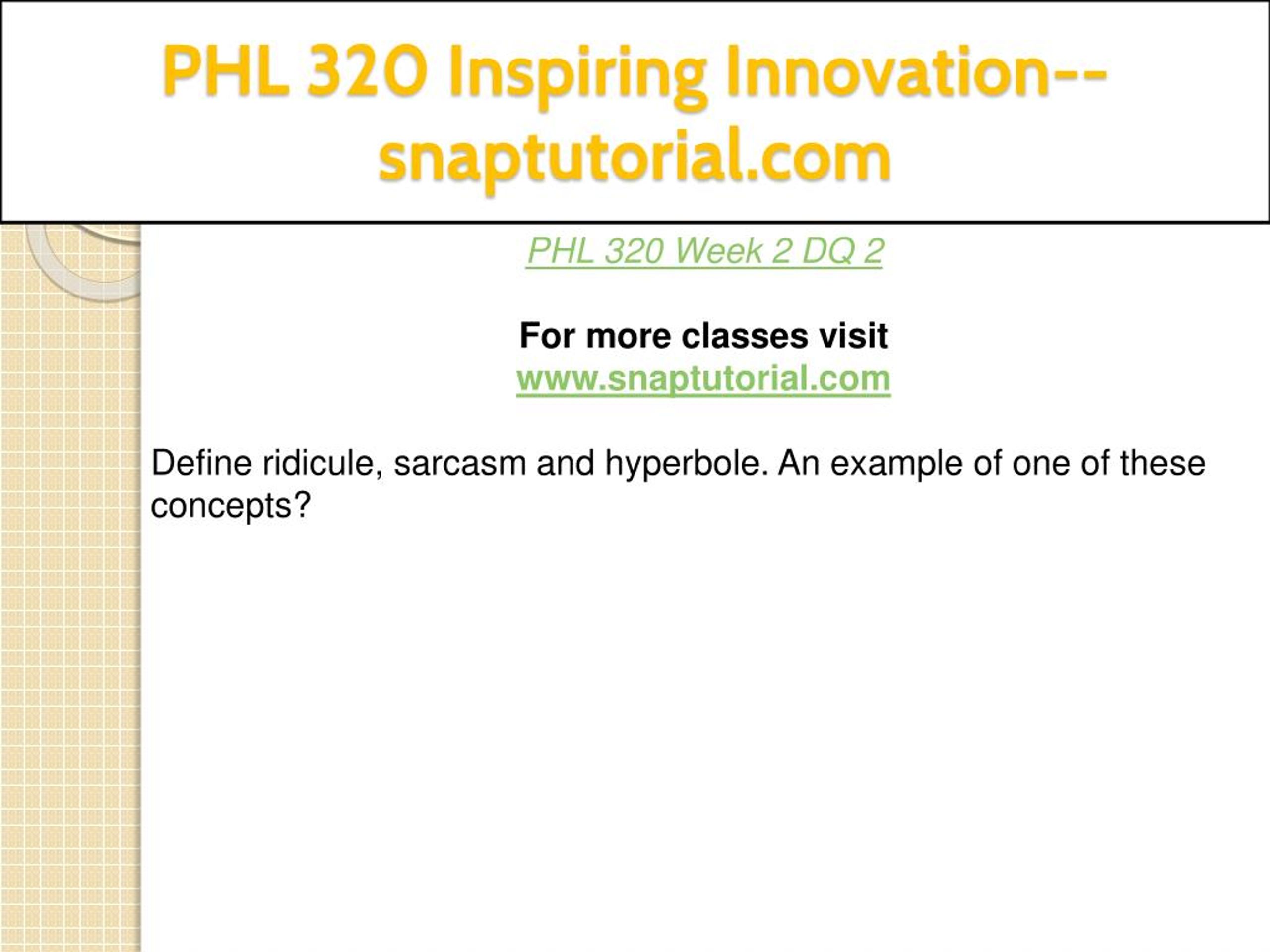 PHL 320 Inspiring Innovation--snaptutorial.com

PHL 320 Week 2 DQ 2

For more classes visit
www.snaptutorial.com

Define ridicule, sarcasm and hyperbole. An example of one of these concepts?